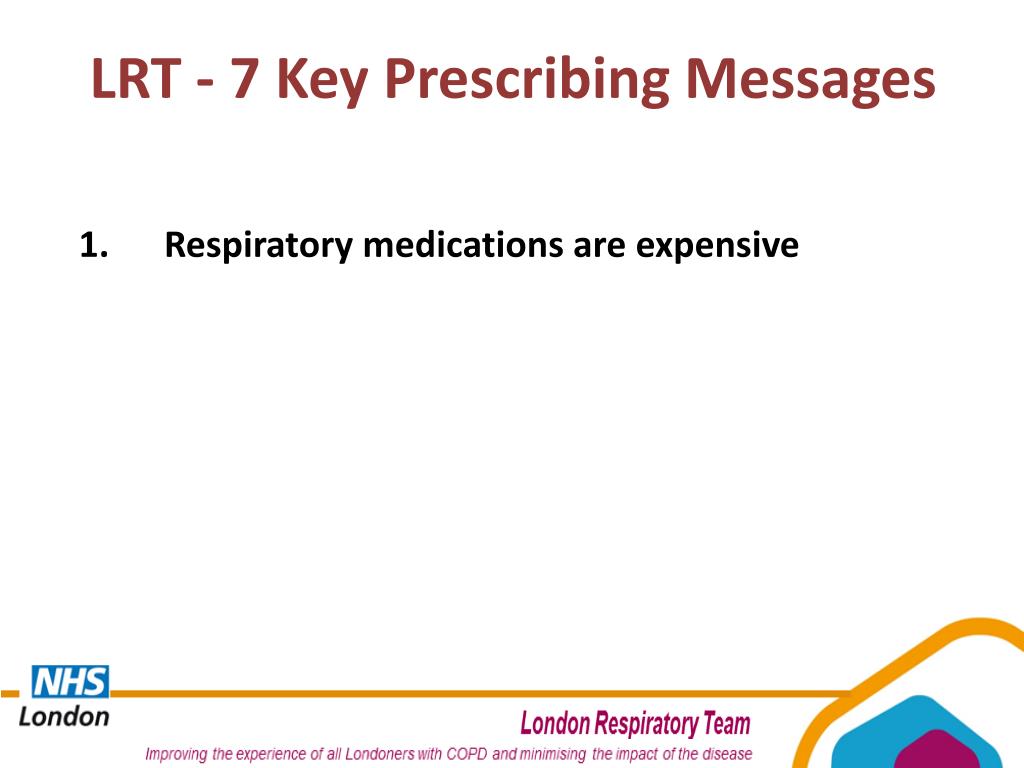 LRT - 7 Key Prescribing Messages

1. Respiratory medications are expensive

NHS
London

London Respiratory Team

Improving the experience of all Londoners with COPD and minimising the impact of the disease